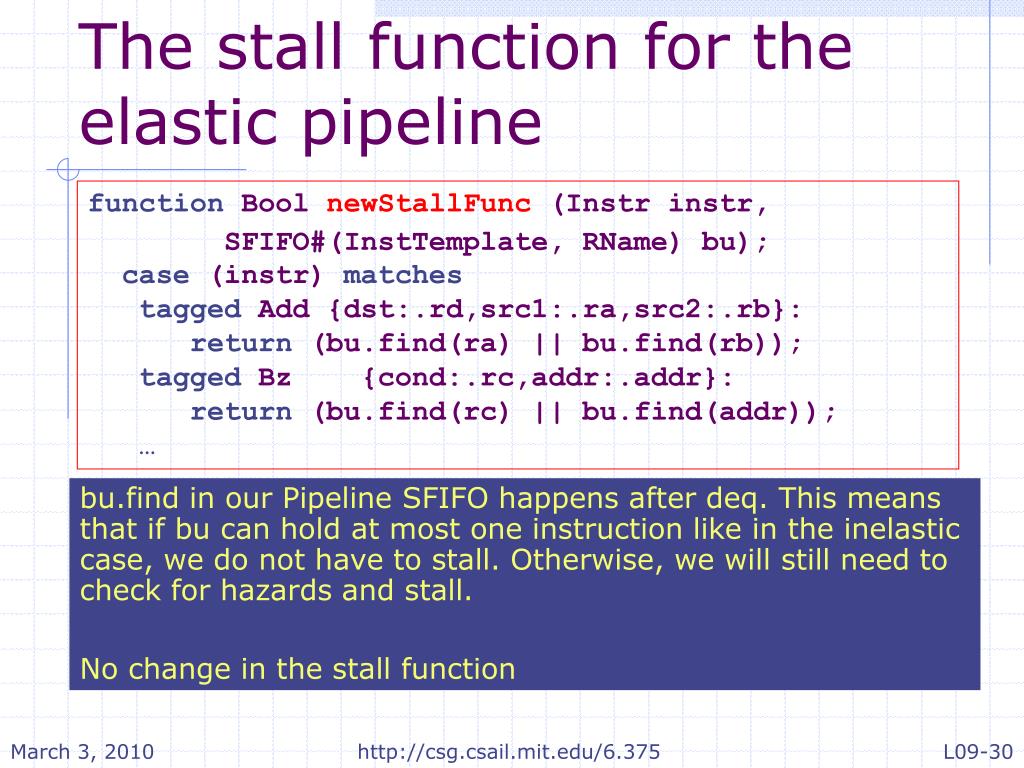 The stall function for the elastic pipeline

function Bool newStallFunc (Instr instr,
SFIFO#(InstTemplate, RName) bu);
case (instr) matches
tagged Add {dst:.rd,src1:.ra,src2:.rb}:
return (bu.find(ra) || bu.find(rb));
tagged Bz {cond:.rc,addr:.addr}:
return (bu.find(rc) || bu.find(addr));
…

bu.find in our Pipeline SFIFO happens after deq. This means that if bu can hold at most one instruction like in the inelastic case, we do not have to stall. Otherwise, we will still need to check for hazards and stall.

No change in the stall function

March 3, 2010 http://csg.csail.mit.edu/6.375 L09-30